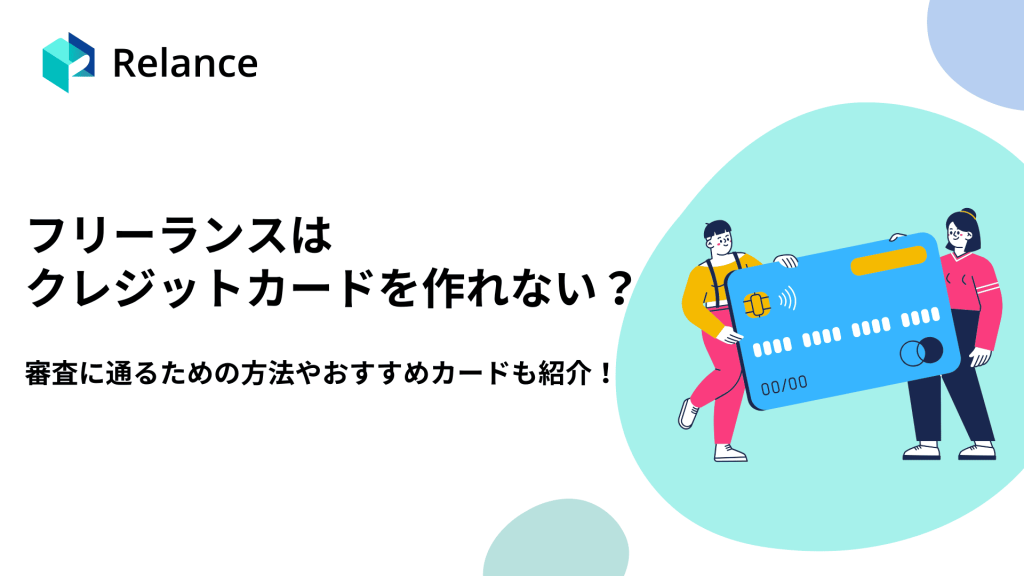 Relance

フリーランスは
クレジットカードを作れない？

審査に通るための方法やおすすめカードも紹介！

00/00